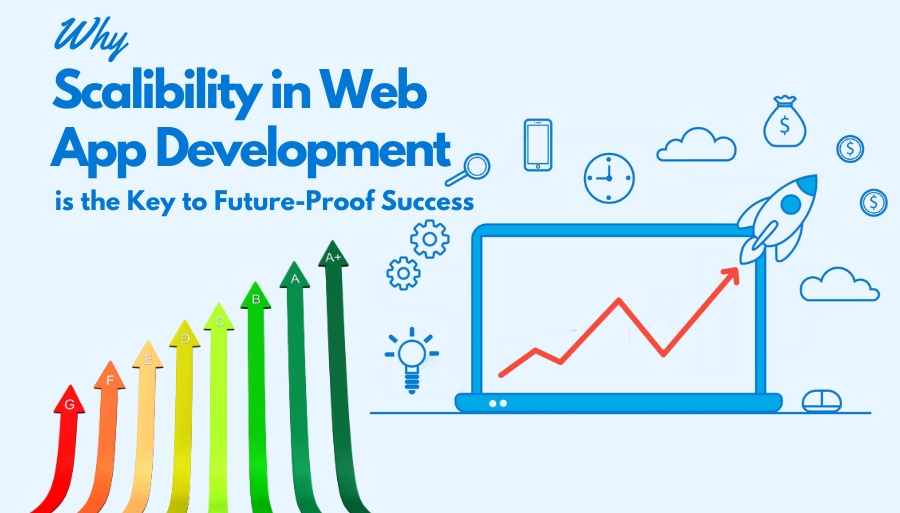 Why
Scalibility in Web App Development
is the Key to Future-Proof Success

G
F
E
D
C
B
A
A+

$
$
$